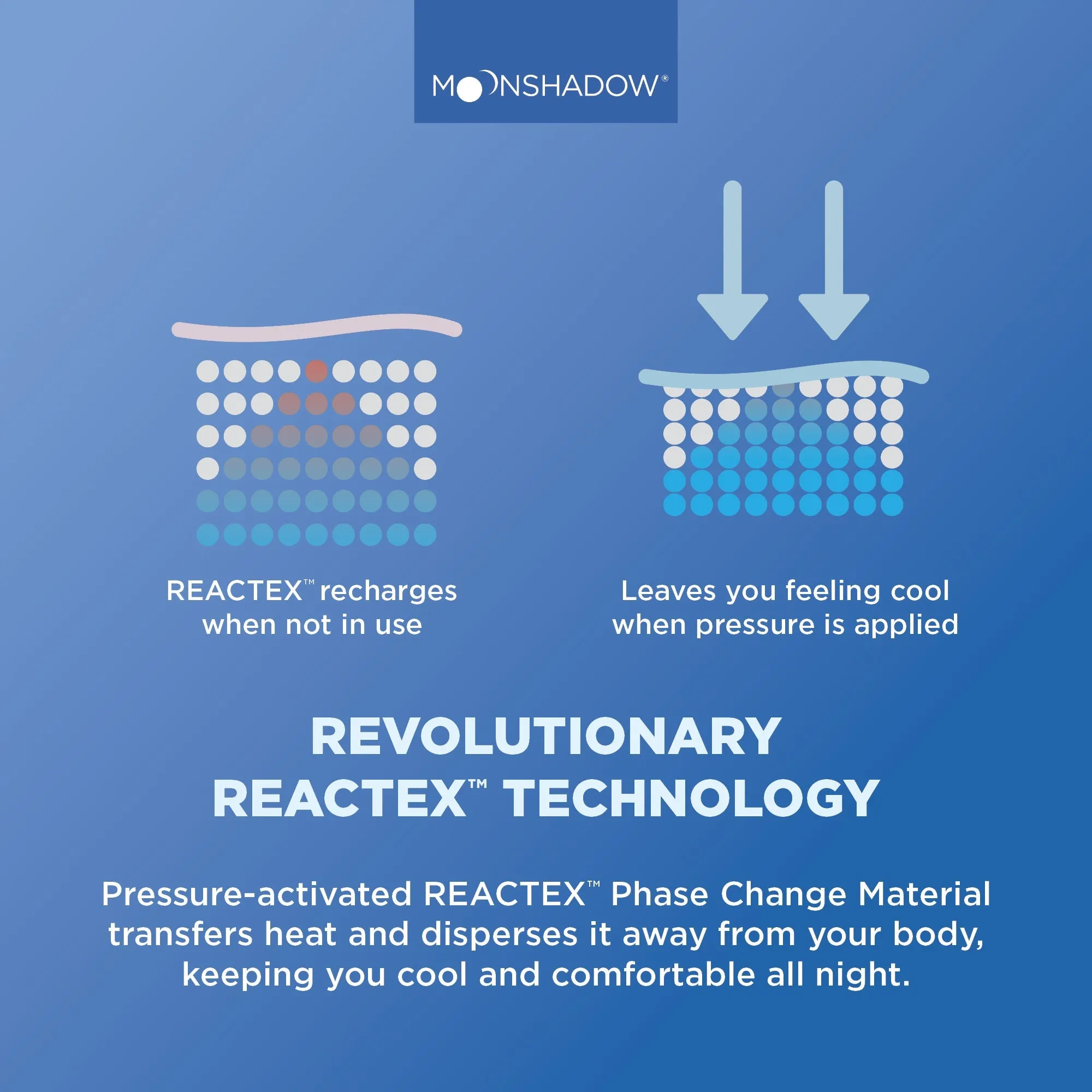 MOONSHADOW®

REACTEX™ recharges when not in use

Leaves you feeling cool when pressure is applied

REVOLUTIONARY REACTEX™ TECHNOLOGY

Pressure-activated REACTEX™ Phase Change Material transfers heat and disperses it away from your body, keeping you cool and comfortable all night.